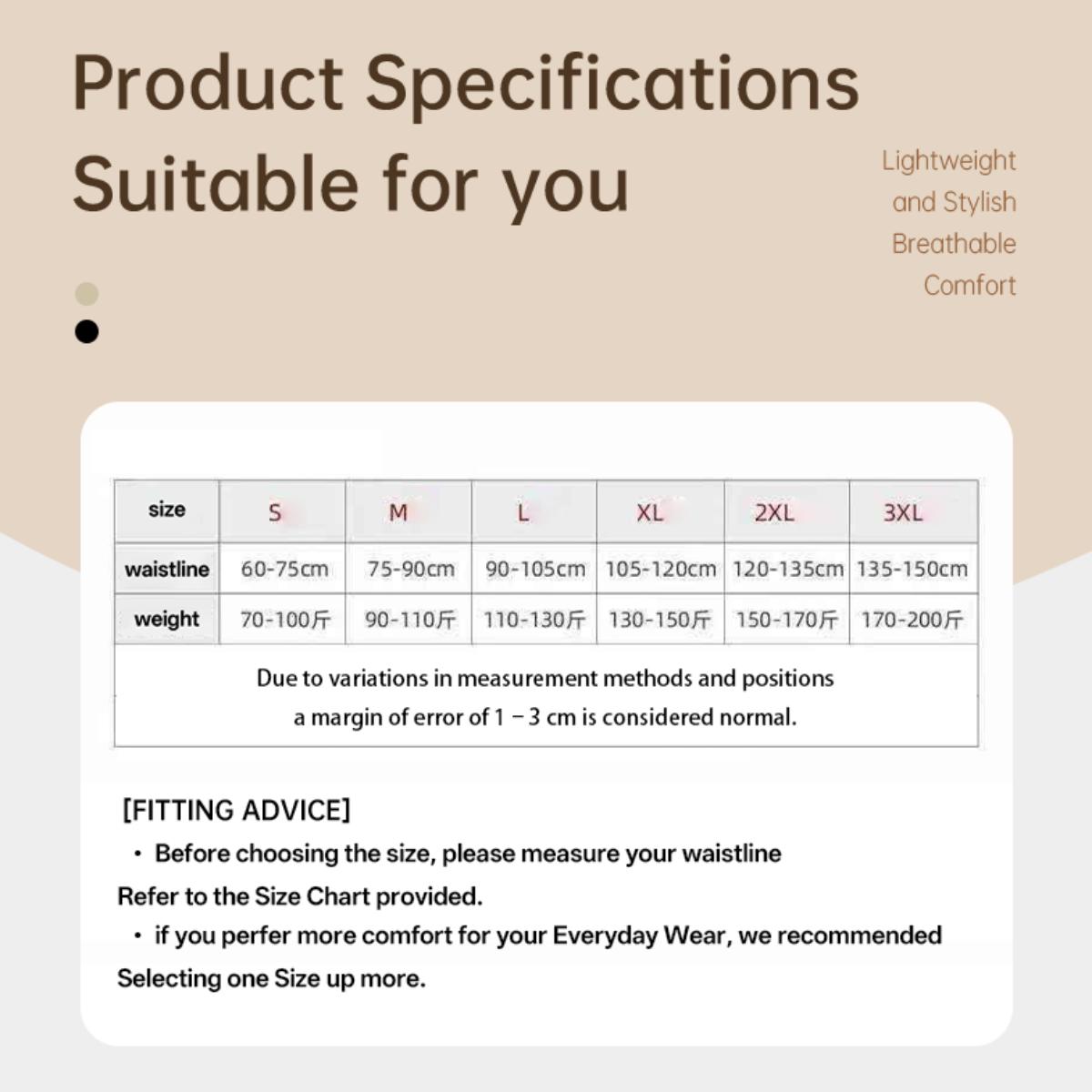 Product Specifications
Suitable for you

Lightweight
and Stylish
Breathable
Comfort

| size | S | M | L | XL | 2XL | 3XL |
|---|---|---|---|---|---|---|
| waistline | 60-75cm | 75-90cm | 90-105cm | 105-120cm | 120-135cm | 135-150cm |
| weight | 70-100斤 | 90-110斤 | 110-130斤 | 130-150斤 | 150-170斤 | 170-200斤 |

Due to variations in measurement methods and positions
a margin of error of 1 – 3 cm is considered normal.

[FITTING ADVICE]

• Before choosing the size, please measure your waistline
Refer to the Size Chart provided.

• if you perfer more comfort for your Everyday Wear, we recommended
Selecting one Size up more.